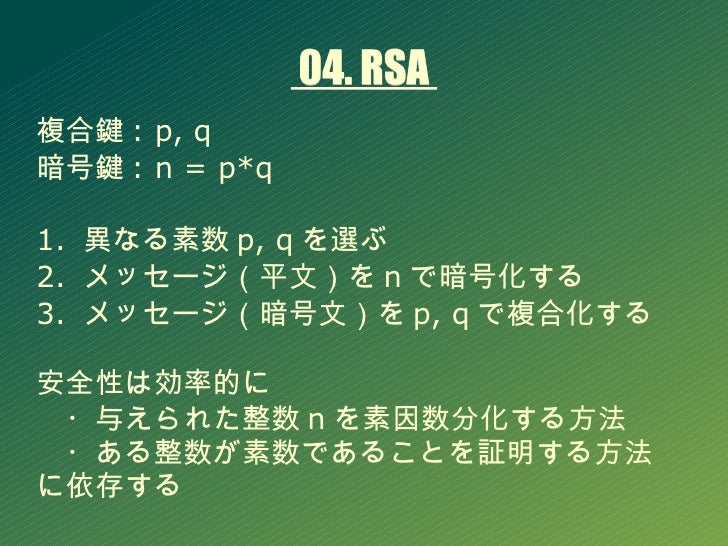 04. RSA

複合鍵：p, q
暗号鍵：n = p*q

1. 異なる素数 p, q を選ぶ
2. メッセージ（平文）を n で暗号化する
3. メッセージ（暗号文）を p, q で複合化する

安全性は効率的に
・与えられた整数 n を素因数分化する方法
・ある整数が素数であることを証明する方法
に依存する